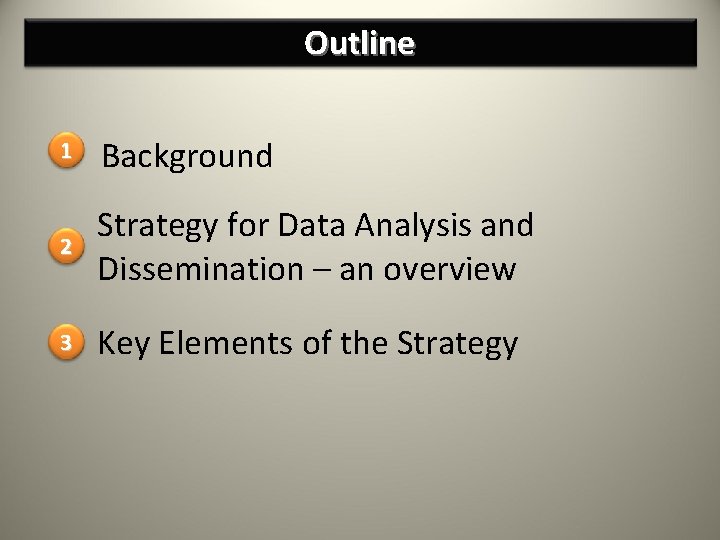 Outline

1 Background

2 Strategy for Data Analysis and Dissemination – an overview

3 Key Elements of the Strategy